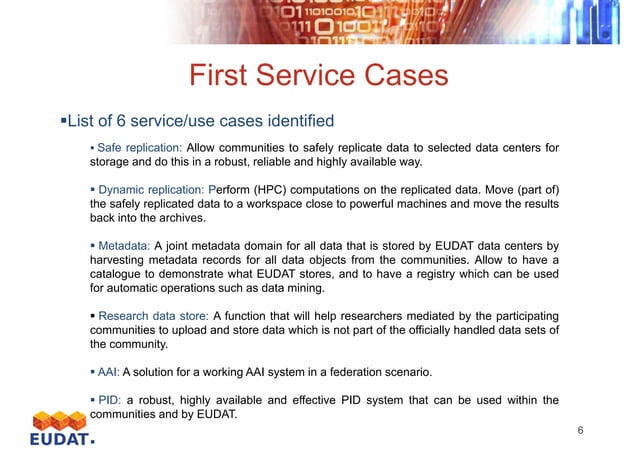 First Service Cases

▪List of 6 service/use cases identified

▪ Safe replication: Allow communities to safely replicate data to selected data centers for storage and do this in a robust, reliable and highly available way.

▪ Dynamic replication: Perform (HPC) computations on the replicated data. Move (part of) the safely replicated data to a workspace close to powerful machines and move the results back into the archives.

▪ Metadata: A joint metadata domain for all data that is stored by EUDAT data centers by harvesting metadata records for all data objects from the communities. Allow to have a catalogue to demonstrate what EUDAT stores, and to have a registry which can be used for automatic operations such as data mining.

▪ Research data store: A function that will help researchers mediated by the participating communities to upload and store data which is not part of the officially handled data sets of the community.

▪ AAI: A solution for a working AAI system in a federation scenario.

▪ PID: a robust, highly available and effective PID system that can be used within the communities and by EUDAT.

EUDAT.

6